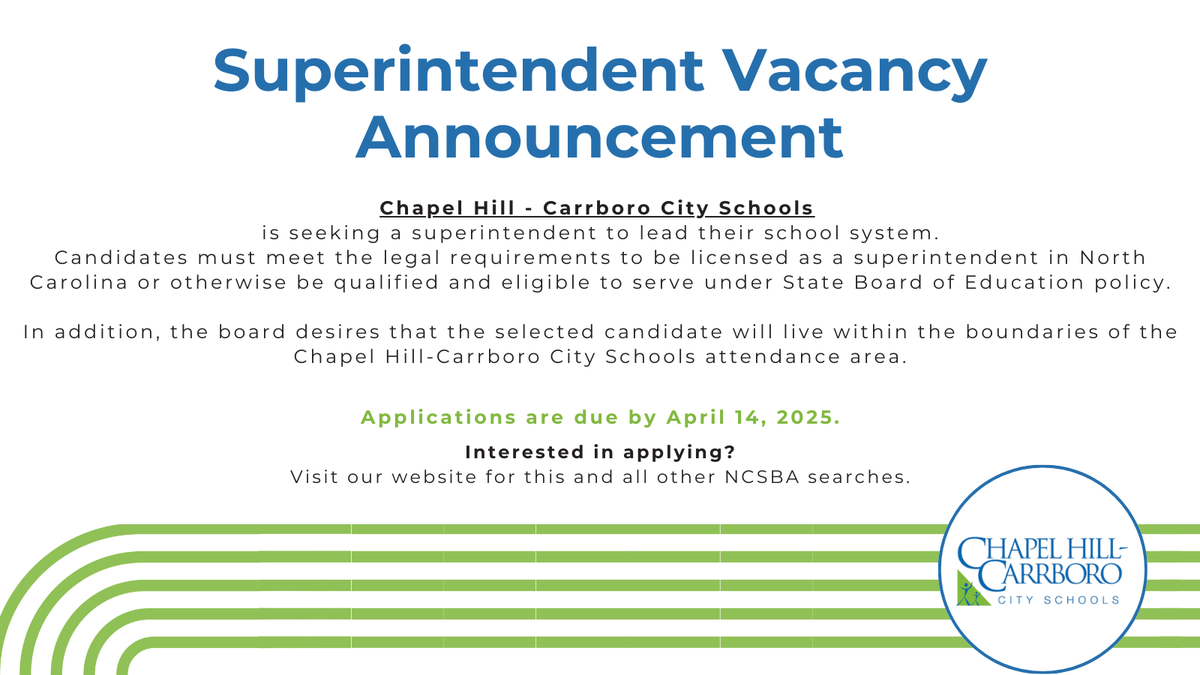 Superintendent Vacancy Announcement

Chapel Hill - Carrboro City Schools
is seeking a superintendent to lead their school system.
Candidates must meet the legal requirements to be licensed as a superintendent in North Carolina or otherwise be qualified and eligible to serve under State Board of Education policy.

In addition, the board desires that the selected candidate will live within the boundaries of the Chapel Hill-Carrboro City Schools attendance area.

Applications are due by April 14, 2025.

Interested in applying?
Visit our website for this and all other NCSBA searches.

CHAPEL HILL-CARRBORO
CITY SCHOOLS